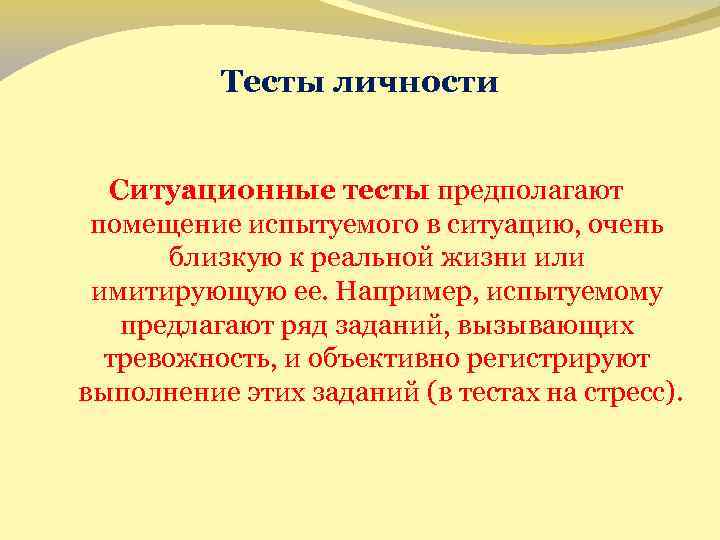 Тесты личности

Ситуационные тесты предполагают помещение испытуемого в ситуацию, очень близкую к реальной жизни или имитирующую ее. Например, испытуемому предлагают ряд заданий, вызывающих тревожность, и объективно регистрируют выполнение этих заданий (в тестах на стресс).